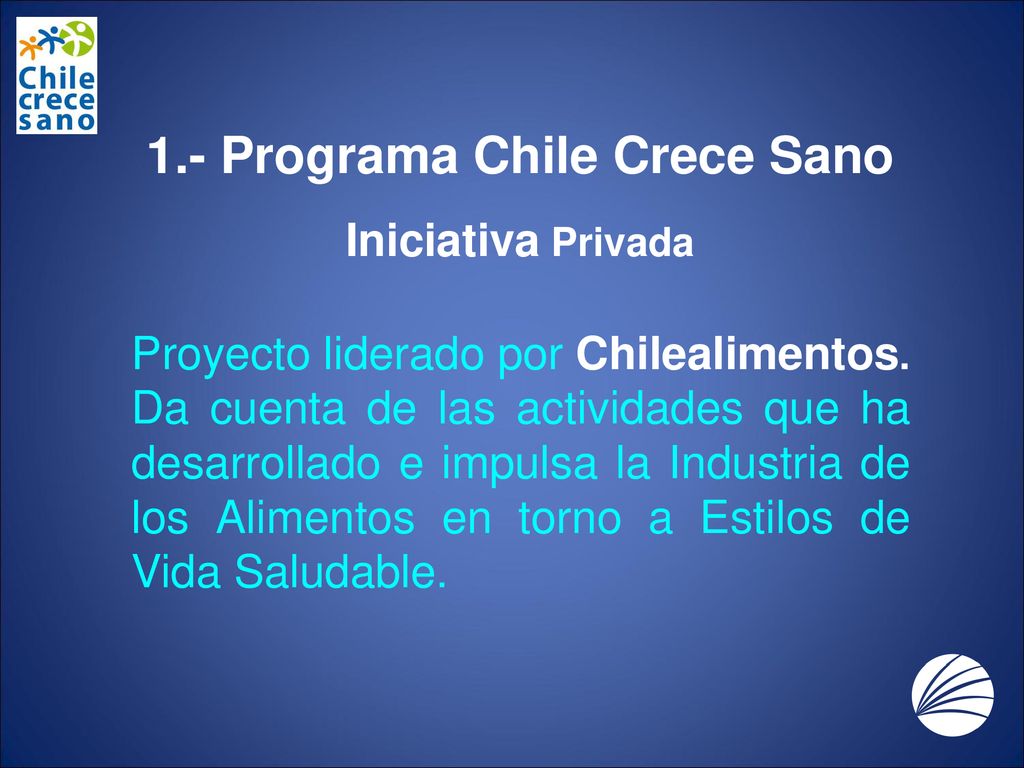 Chile crece sano

1.- Programa Chile Crece Sano

Iniciativa Privada

Proyecto liderado por Chilealimentos. Da cuenta de las actividades que ha desarrollado e impulsa la Industria de los Alimentos en torno a Estilos de Vida Saludable.